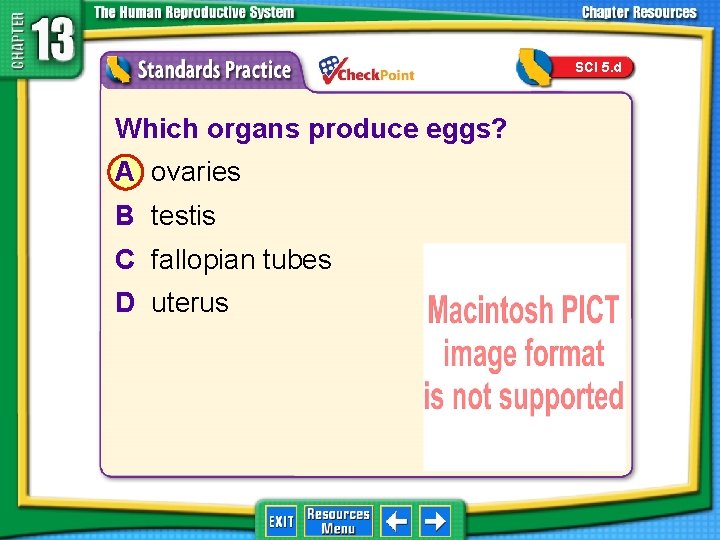 CHAPTER 13 The Human Reproductive System

Chapter Resources

Standards Practice

CheckPoint

SCI 5.d

Which organs produce eggs?

A ovaries

B testis

C fallopian tubes

D uterus

Macintosh PICT image format is not supported

EXIT

Resources Menu